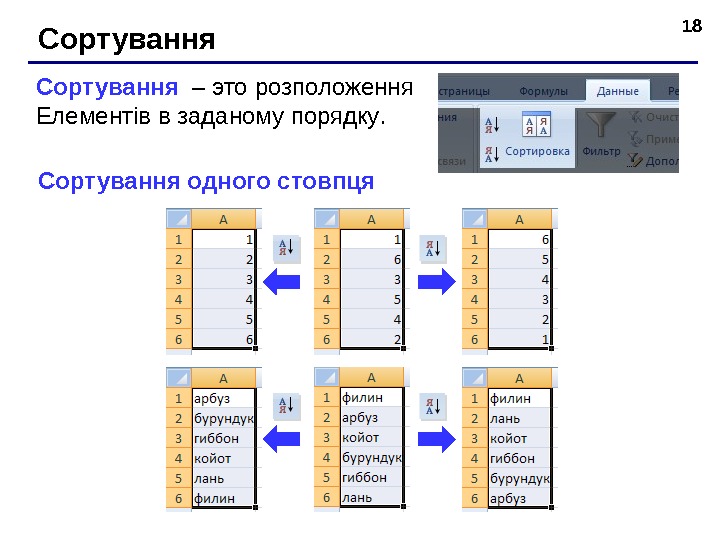 18

Сортування

Сортування – это розположення Елементів в заданому порядку.

страницы Формулы Данные Ре

ния

связи

А Я

Я А

А Я Я А

Сортировка

Фильтр

Очист

Приме

Допол

Сортування одного стовпця

| | A |
|---|---|
| 1 | 1 |
| 2 | 2 |
| 3 | 3 |
| 4 | 4 |
| 5 | 5 |
| 6 | 6 |

А Я

| | A |
|---|---|
| 1 | 1 |
| 2 | 6 |
| 3 | 3 |
| 4 | 5 |
| 5 | 4 |
| 6 | 2 |

Я А

| | A |
|---|---|
| 1 | 6 |
| 2 | 5 |
| 3 | 4 |
| 4 | 3 |
| 5 | 2 |
| 6 | 1 |

| | A |
|---|---|
| 1 | арбуз |
| 2 | бурундук |
| 3 | гиббон |
| 4 | койот |
| 5 | лань |
| 6 | филин |

А Я

| | A |
|---|---|
| 1 | филин |
| 2 | арбуз |
| 3 | койот |
| 4 | бурундук |
| 5 | гиббон |
| 6 | лань |

Я А

| | A |
|---|---|
| 1 | филин |
| 2 | лань |
| 3 | койот |
| 4 | гиббон |
| 5 | бурундук |
| 6 | арбуз |